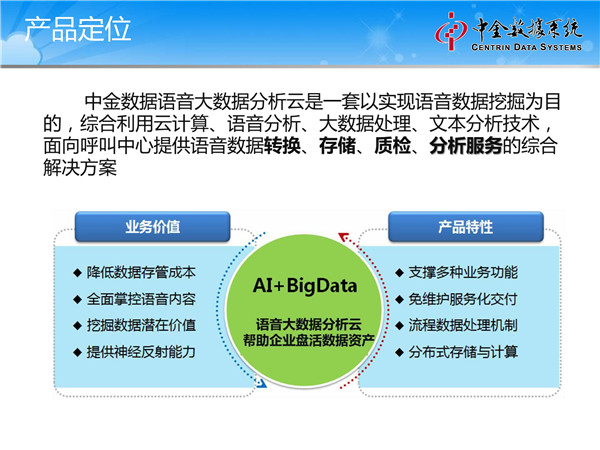 产品定位

中金数据系统
CENTRIN DATA SYSTEMS

中金数据语音大数据分析云是一套以实现语音数据挖掘为目的，综合利用云计算、语音分析、大数据处理、文本分析技术，面向呼叫中心提供语音数据转换、存储、质检、分析服务的综合解决方案

业务价值

◆ 降低数据存管成本
◆ 全面掌控语音内容
◆ 挖掘数据潜在价值
◆ 提供神经反射能力

AI+BigData

语音大数据分析云
帮助企业盘活数据资产

产品特性

◆ 支撑多种业务功能
◆ 免维护服务化交付
◆ 流程数据处理机制
◆ 分布式存储与计算